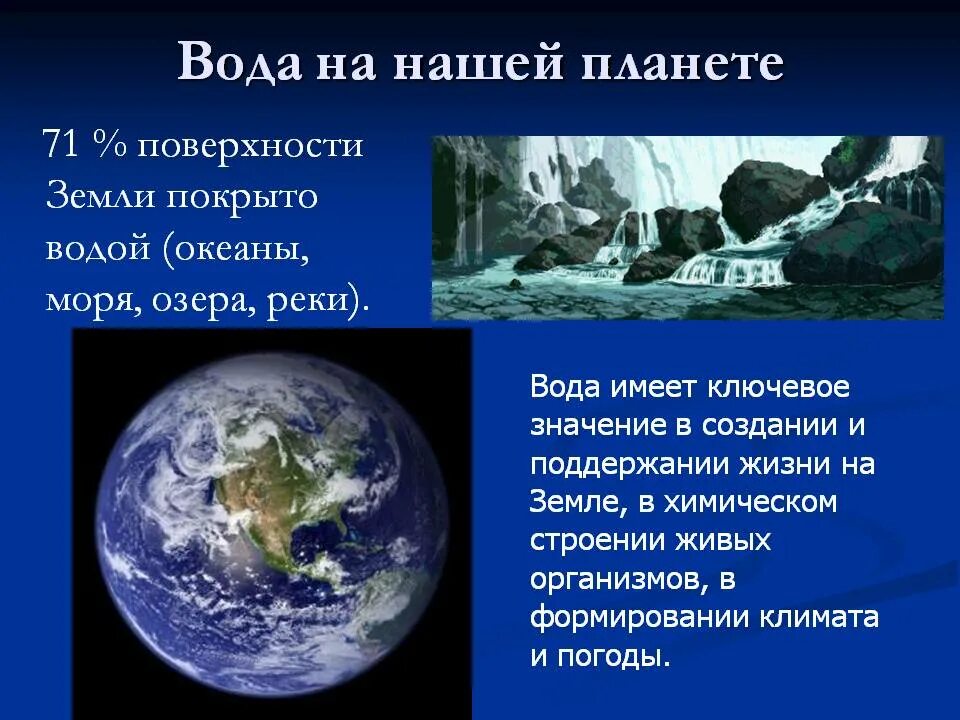 Вода на нашей планете

71 % поверхности Земли покрыто водой (океаны, моря, озера, реки).

Вода имеет ключевое значение в создании и поддержании жизни на Земле, в химическом строении живых организмов, в формировании климата и погоды.